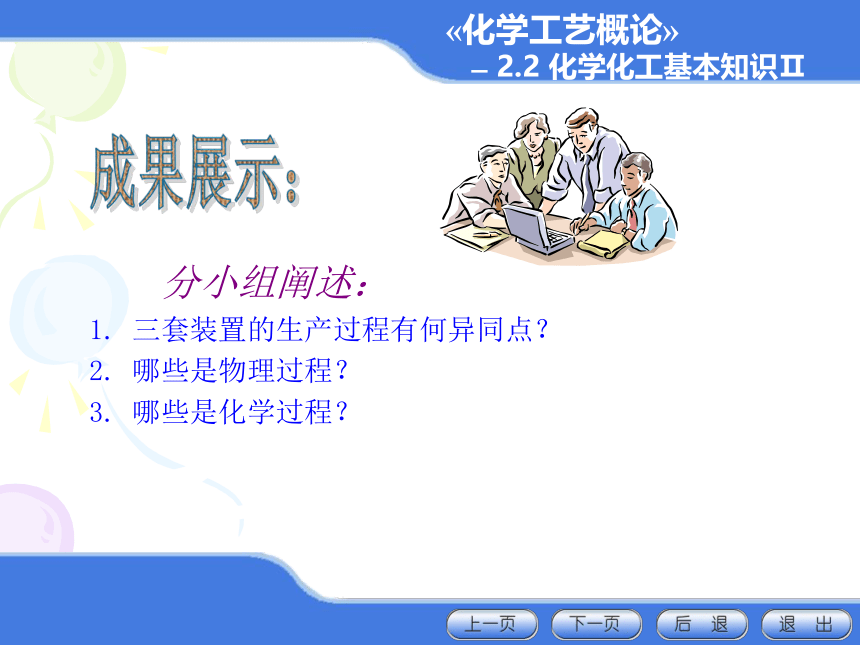 «化学工艺概论»
– 2.2 化学化工基本知识II

成果展示:

分小组阐述:

1. 三套装置的生产过程有何异同点?
2. 哪些是物理过程?
3. 哪些是化学过程?

上一页 下一页 后 退 退 出